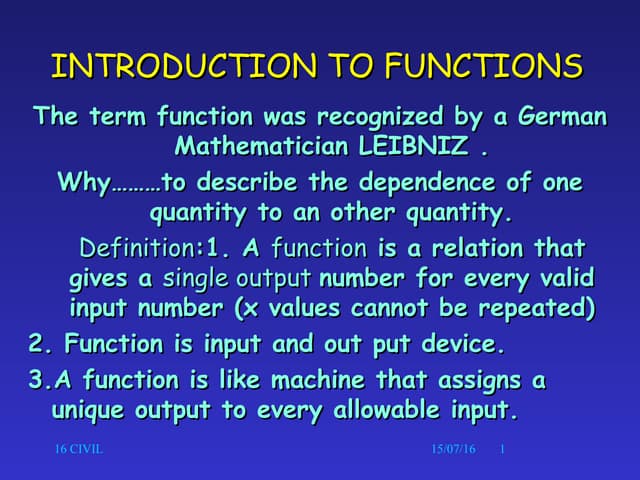 INTRODUCTION TO FUNCTIONS

The term function was recognized by a German Mathematician LEIBNIZ .

Why………to describe the dependence of one quantity to an other quantity.

Definition:1. A function is a relation that gives a single output number for every valid input number (x values cannot be repeated)

2. Function is input and out put device.

3.A function is like machine that assigns a unique output to every allowable input.

16 CIVIL

15/07/16 1